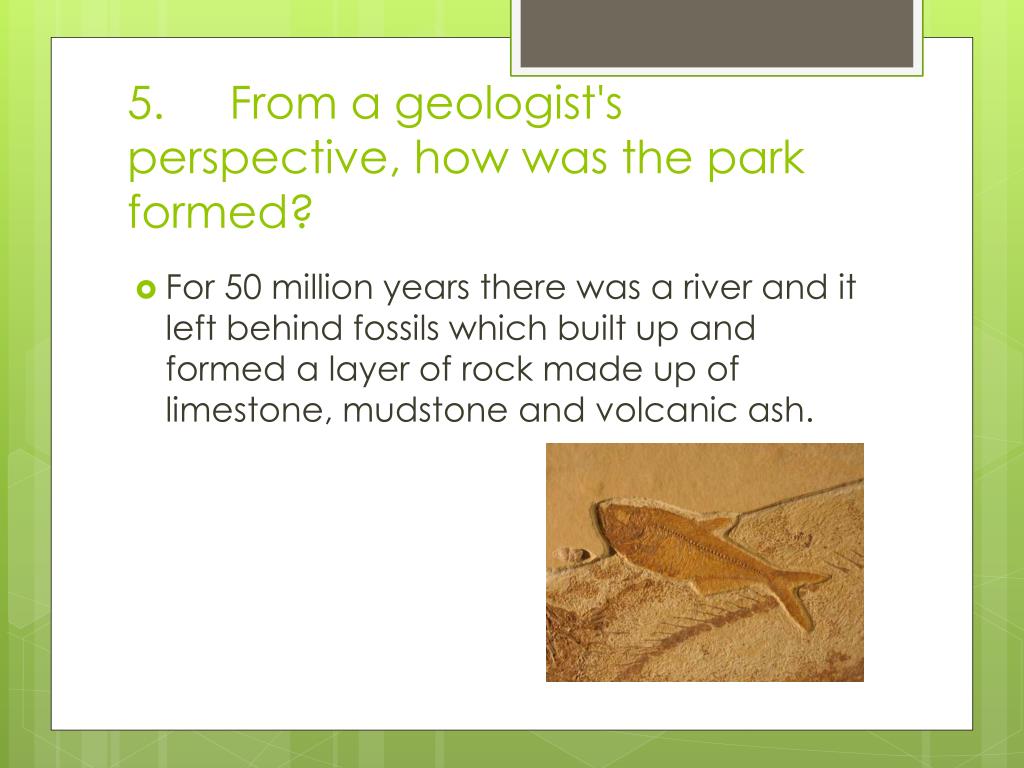 5. From a geologist's perspective, how was the park formed?

For 50 million years there was a river and it left behind fossils which built up and formed a layer of rock made up of limestone, mudstone and volcanic ash.